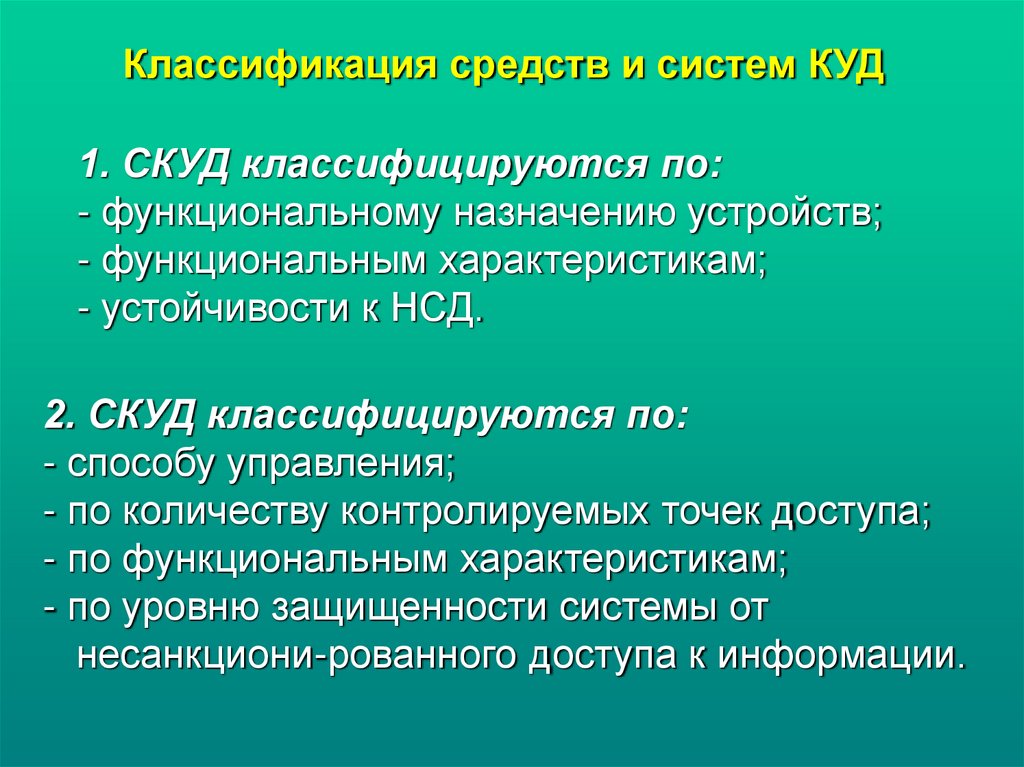 Классификация средств и систем КУД

1. СКУД классифицируются по:
- функциональному назначению устройств;
- функциональным характеристикам;
- устойчивости к НСД.

2. СКУД классифицируются по:
- способу управления;
- по количеству контролируемых точек доступа;
- по функциональным характеристикам;
- по уровню защищенности системы от несанкциони-рованного доступа к информации.